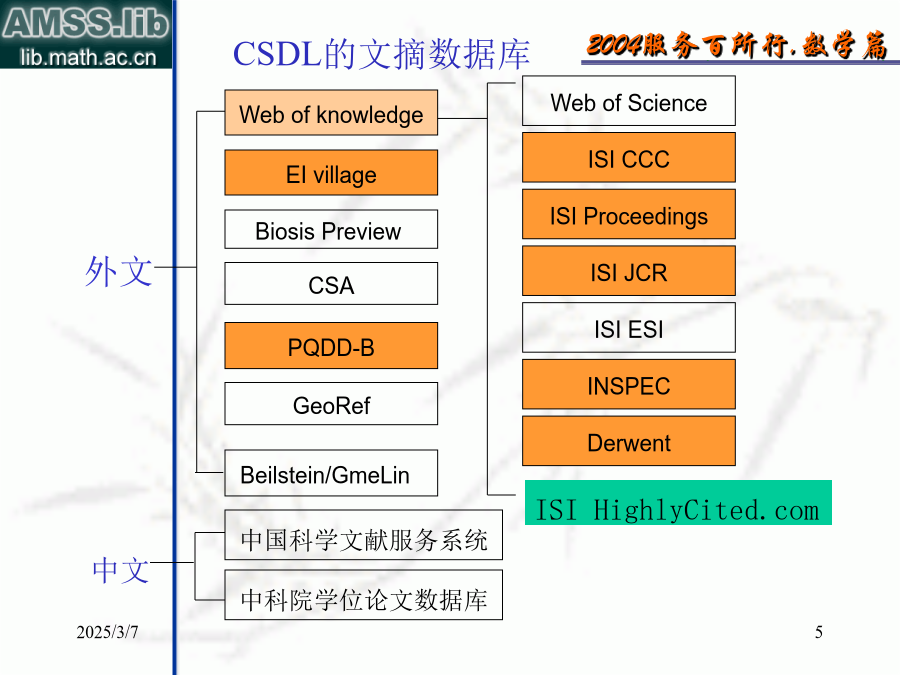 AMSS.lib
lib.math.ac.cn

CSDL的文摘数据库

2004服务百所行.数学篇

外文

Web of knowledge

EI village

Biosis Preview

CSA

PQDD-B

GeoRef

Beilstein/GmeLin

Web of Science

ISI CCC

ISI Proceedings

ISI JCR

ISI ESI

INSPEC

Derwent

ISI HighlyCited.com

中文

中国科学文献服务系统

中科院学位论文数据库

2025/3/7

5